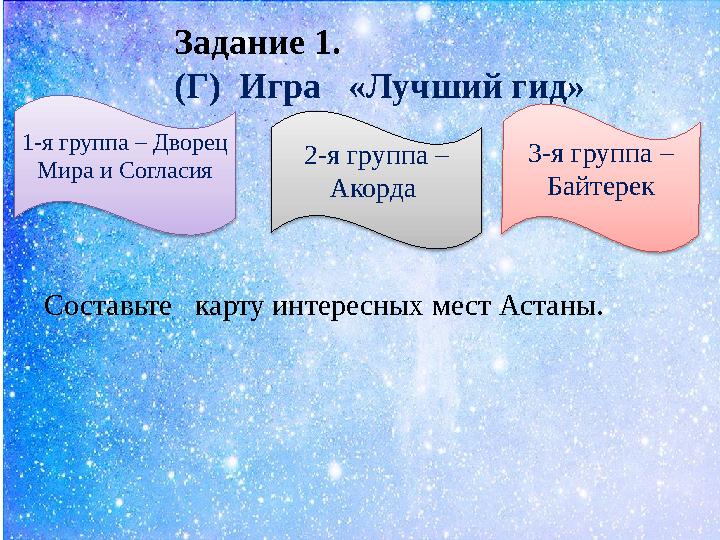 Задание 1.
(Г) Игра «Лучший гид»

1-я группа – Дворец Мира и Согласия

2-я группа – Акорда

3-я группа – Байтерек

Составьте карту интересных мест Астаны.